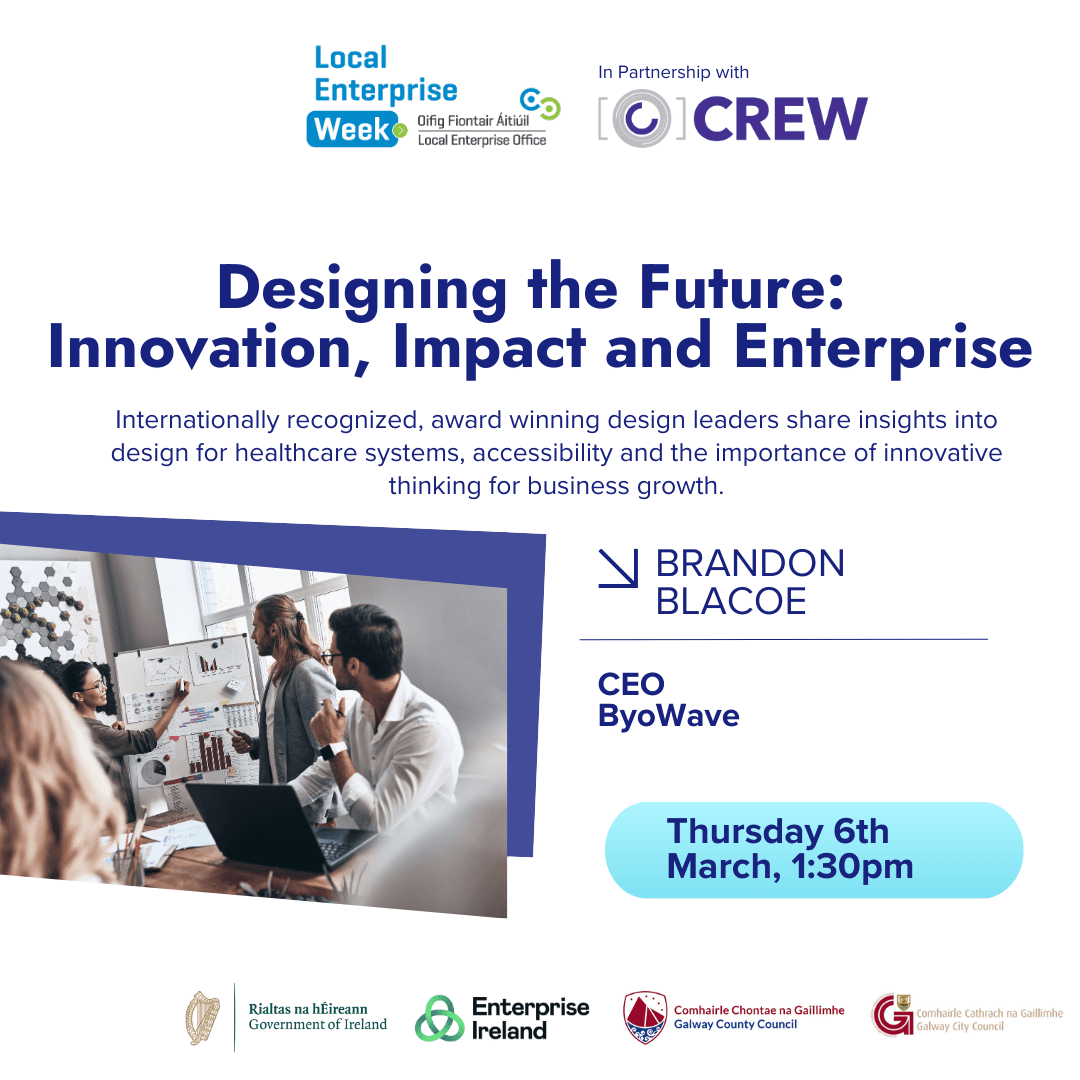 Local Enterprise Week

Oifig Fiontair Áitiúil
Local Enterprise Office

In Partnership with

CREW

Designing the Future: Innovation, Impact and Enterprise

Internationally recognized, award winning design leaders share insights into design for healthcare systems, accessibility and the importance of innovative thinking for business growth.

BRANDON BLACOE

CEO
ByoWave

Thursday 6th March, 1:30pm

Rialtas na hÉireann
Government of Ireland

Enterprise Ireland

Comhairle Chontae na Gaillimhe
Galway County Council

Comhairle Cathrach na Gaillimhe
Galway City Council